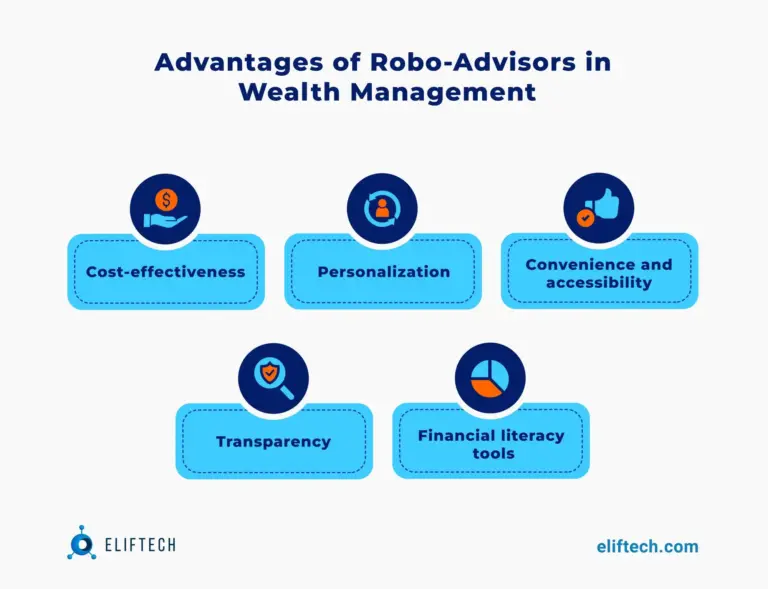 Advantages of Robo-Advisors in Wealth Management

Cost-effectiveness

Personalization

Convenience and accessibility

Transparency

Financial literacy tools

ELIFTECH

eliftech.com